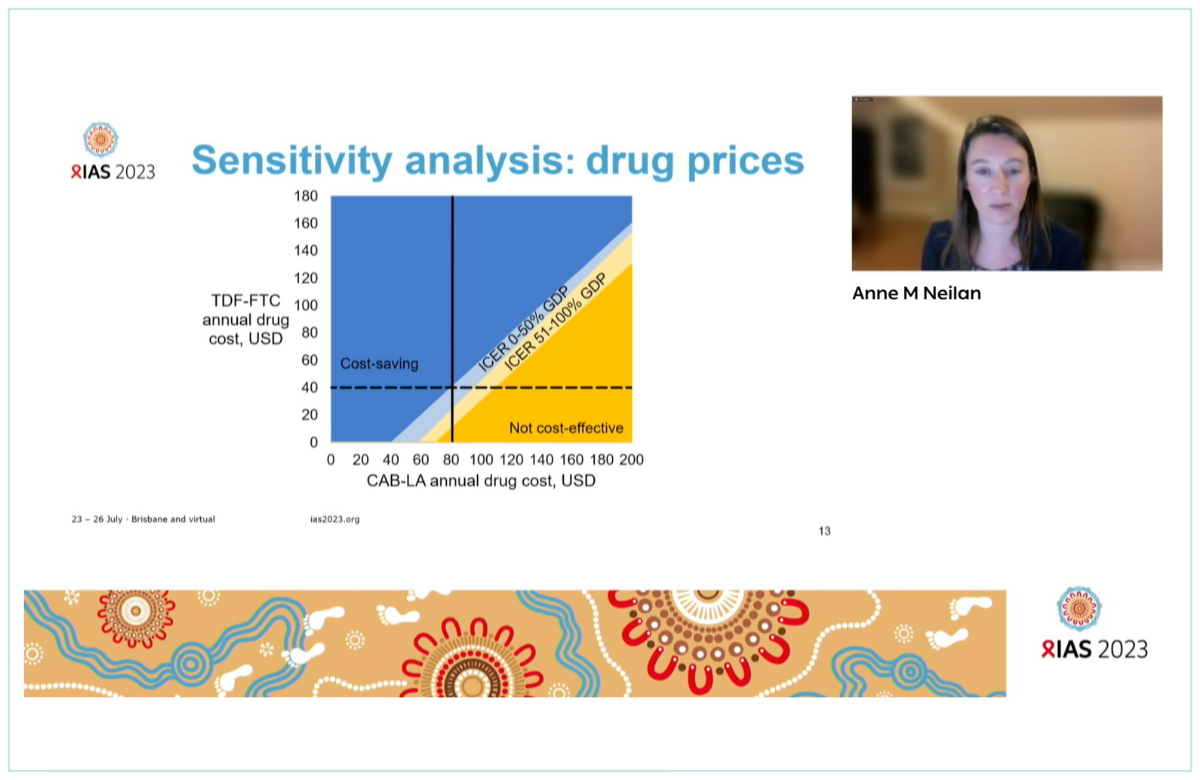 IAS 2023

Sensitivity analysis: drug prices

TDF-FTC annual drug cost, USD

180
160
140
120
100
80
60
40
20
0

Cost-saving

ICER 0-50% GDP
ICER 51-100% GDP

Not cost-effective

0 20 40 60 80 100 120 140 160 180 200

CAB-LA annual drug cost, USD

23 – 26 July · Brisbane and virtual

ias2023.org

13

Anne M Neilan

IAS 2023